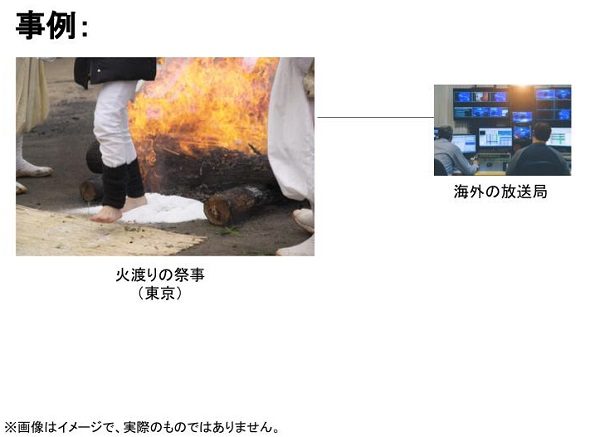 事例：

火渡りの祭事
（東京）

海外の放送局

※画像はイメージで、実際のものではありません。